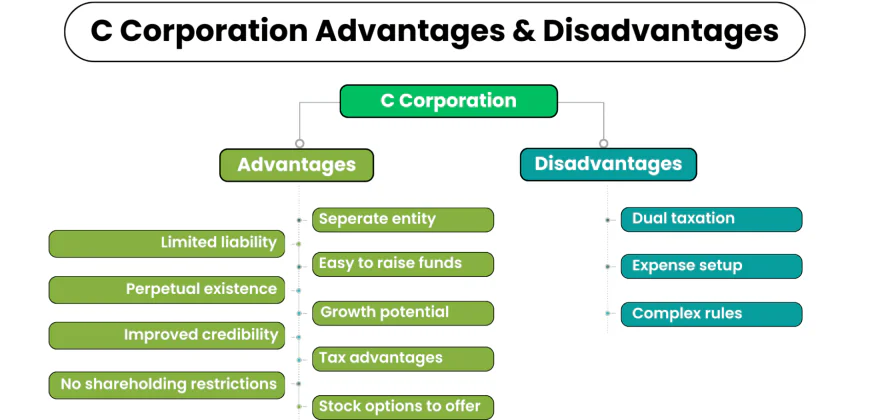 C Corporation Advantages & Disadvantages

C Corporation

Advantages

Seperate entity

Limited liability

Easy to raise funds

Perpetual existence

Growth potential

Improved credibility

Tax advantages

No shareholding restrictions

Stock options to offer

Disadvantages

Dual taxation

Expense setup

Complex rules